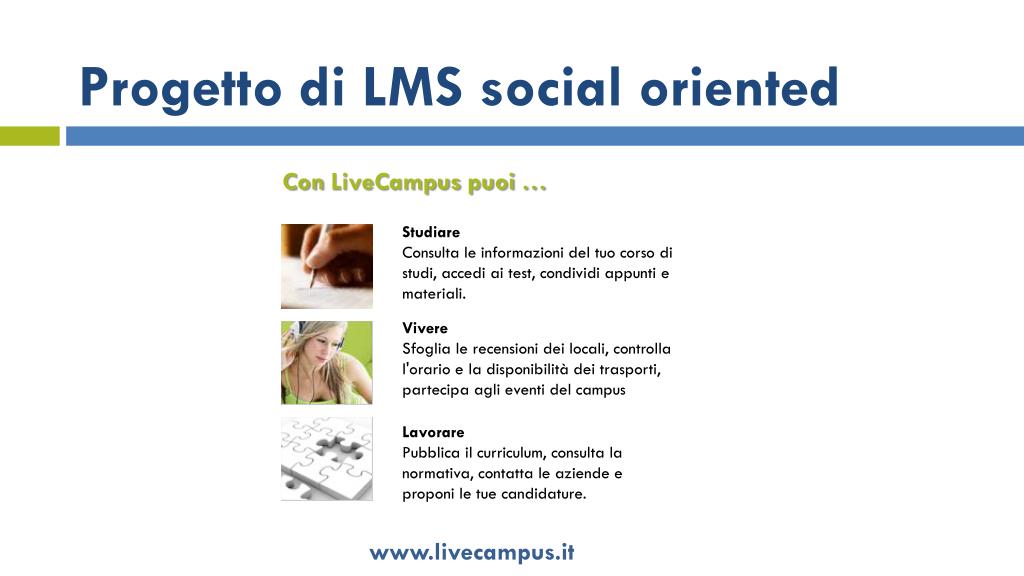 Progetto di LMS social oriented

Con LiveCampus puoi …

Studiare
Consulta le informazioni del tuo corso di studi, accedi ai test, condividi appunti e materiali.

Vivere
Sfoglia le recensioni dei locali, controlla l'orario e la disponibilità dei trasporti, partecipa agli eventi del campus

Lavorare
Pubblica il curriculum, consulta la normativa, contatta le aziende e proponi le tue candidature.

www.livecampus.it